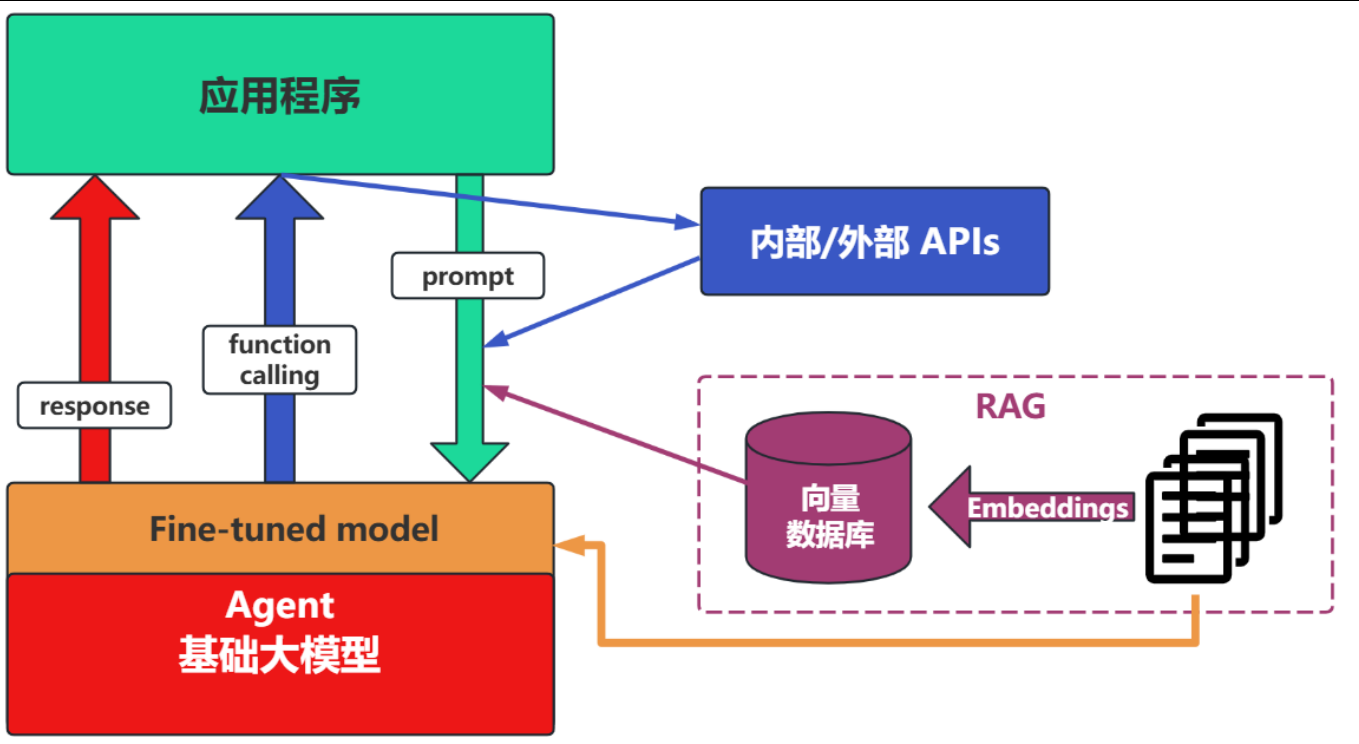 应用程序

内部/外部 APIs

prompt

function calling

response

RAG

向量数据库

Embeddings

Fine-tuned model

Agent
基础大模型